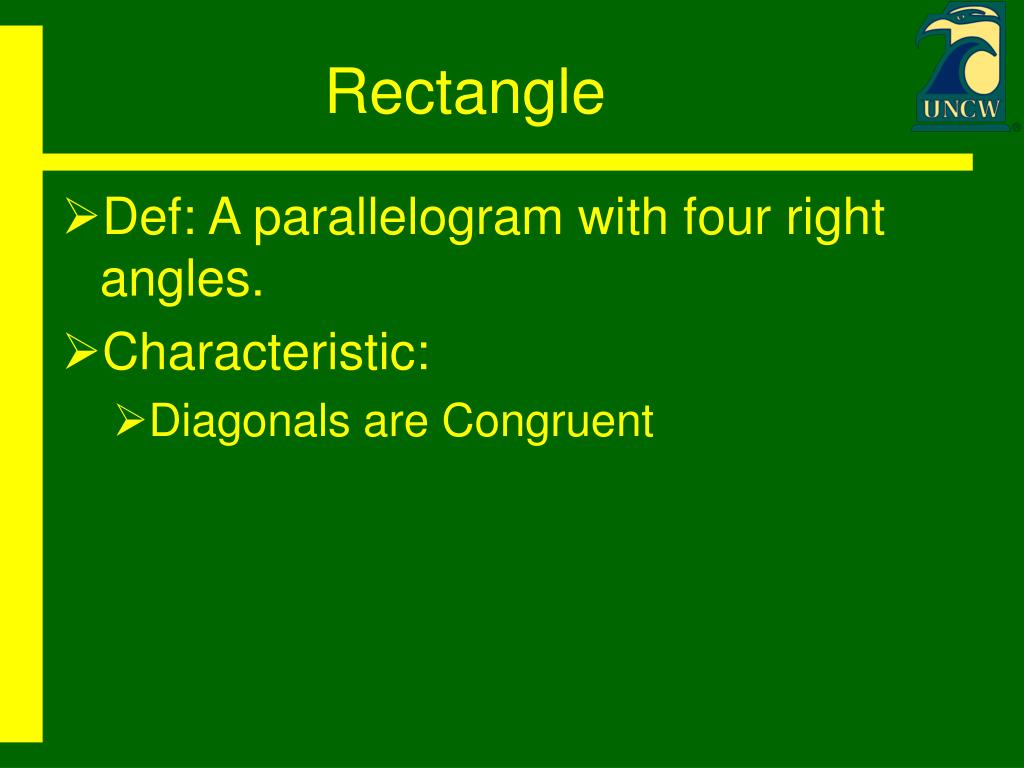 Rectangle

UNCW

➢Def: A parallelogram with four right angles.

➢Characteristic:

➢Diagonals are Congruent